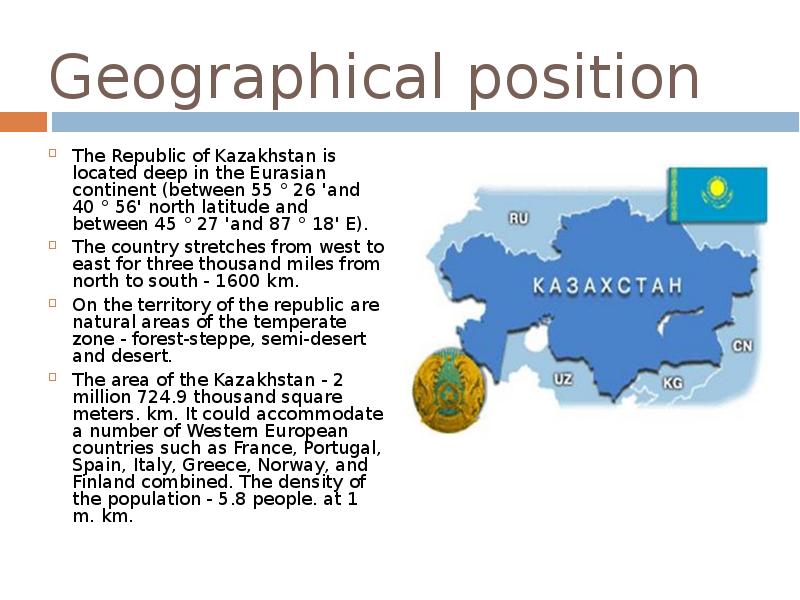 Geographical position

The Republic of Kazakhstan is located deep in the Eurasian continent (between 55 ° 26 'and 40 ° 56' north latitude and between 45 ° 27 'and 87 ° 18' E).

The country stretches from west to east for three thousand miles from north to south - 1600 km.

On the territory of the republic are natural areas of the temperate zone - forest-steppe, semi-desert and desert.

The area of the Kazakhstan - 2 million 724.9 thousand square meters. km. It could accommodate a number of Western European countries such as France, Portugal, Spain, Italy, Greece, Norway, and Finland combined. The density of the population - 5.8 people. at 1 m. km.

RU

КАЗАХСТАН

CN

UZ

KG